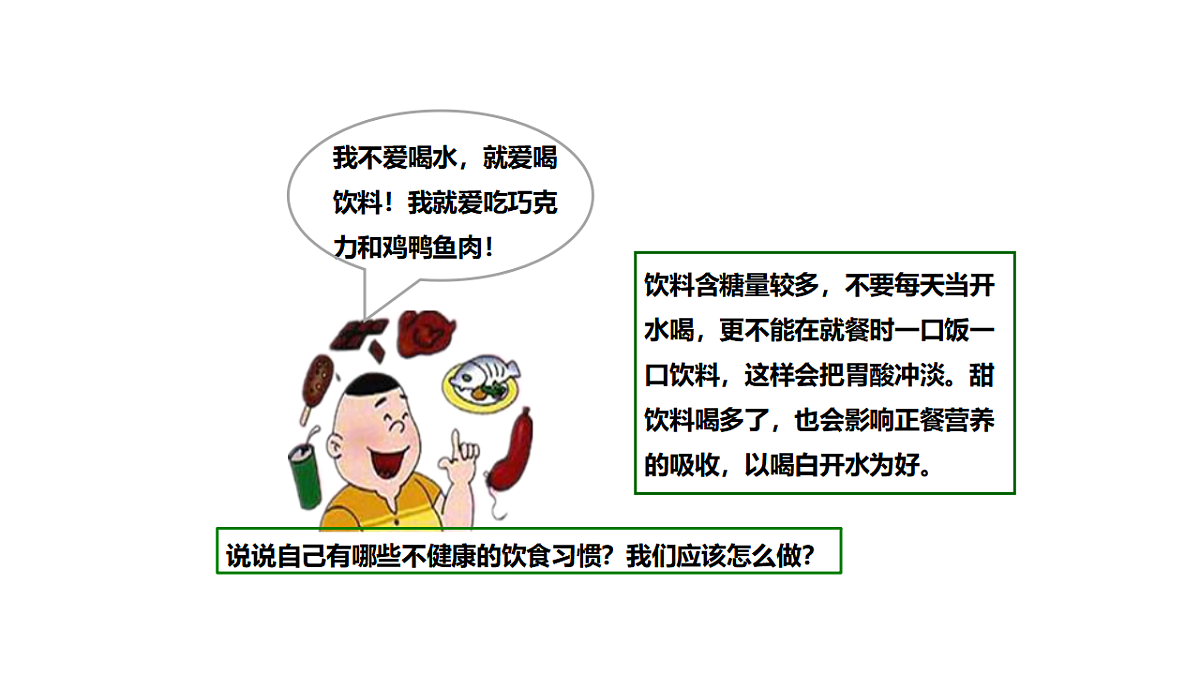 我不爱喝水，就爱喝饮料！我就爱吃巧克力和鸡鸭鱼肉！

饮料含糖量较多，不要每天当开水喝，更不能在就餐时一口饭一口饮料，这样会把胃酸冲淡。甜饮料喝多了，也会影响正餐营养的吸收，以喝白开水为好。

说说自己有哪些不健康的饮食习惯？我们应该怎么做？